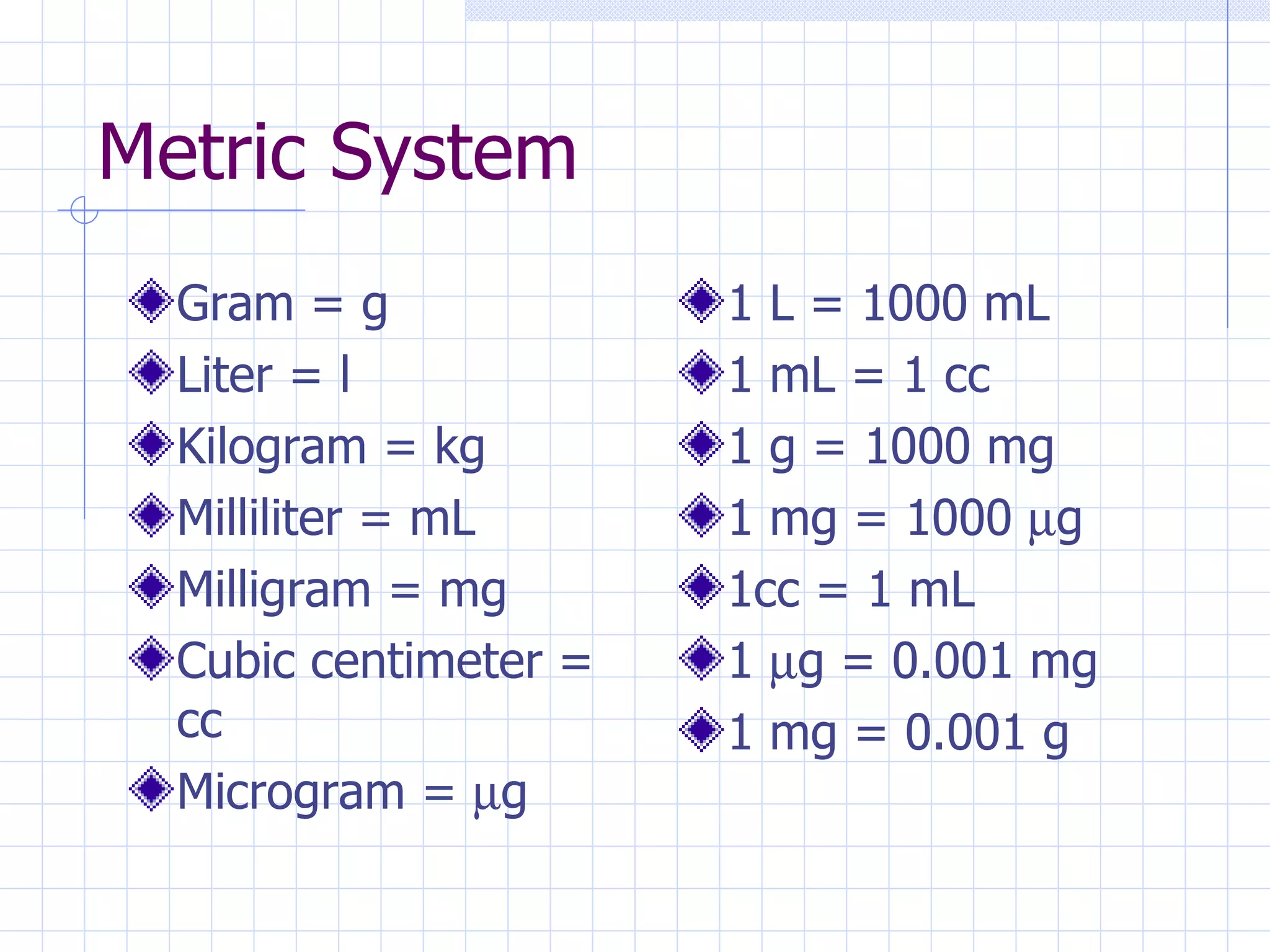 Metric System

Gram = g
Liter = l
Kilogram = kg
Milliliter = mL
Milligram = mg
Cubic centimeter = cc
Microgram = µg

1 L = 1000 mL
1 mL = 1 cc
1 g = 1000 mg
1 mg = 1000 µg
1cc = 1 mL
1 µg = 0.001 mg
1 mg = 0.001 g